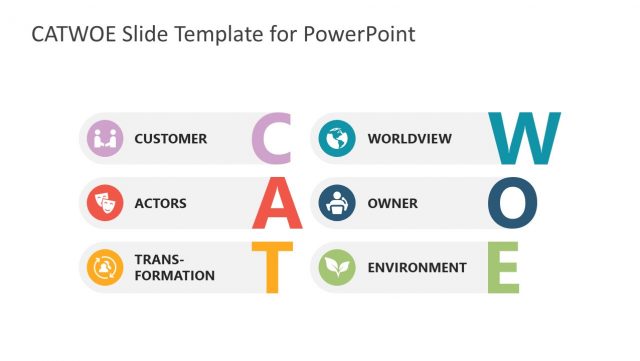 CATWOE Slide Template for PowerPoint

CUSTOMER C

ACTORS A

TRANS-FORMATION T

WORLDVIEW W

OWNER O

ENVIRONMENT E